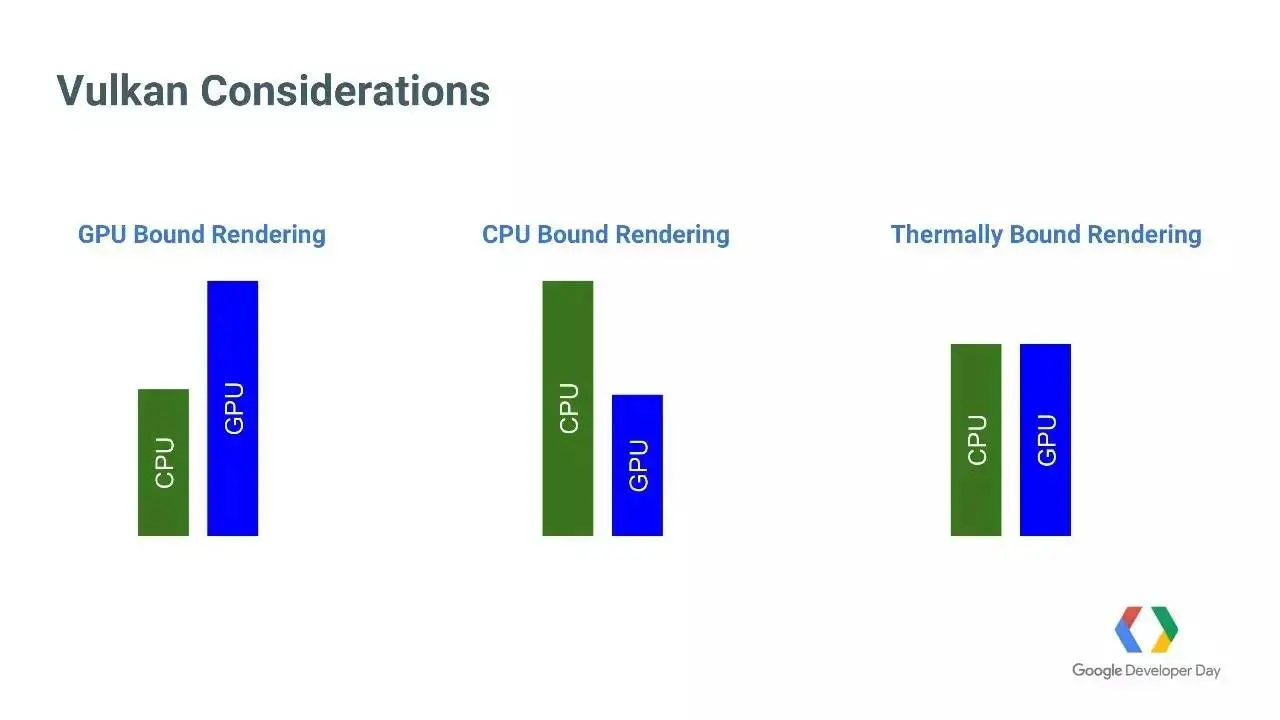 Vulkan Considerations

GPU Bound Rendering

CPU
GPU

CPU Bound Rendering

CPU
GPU

Thermally Bound Rendering

CPU
GPU

Google Developer Day